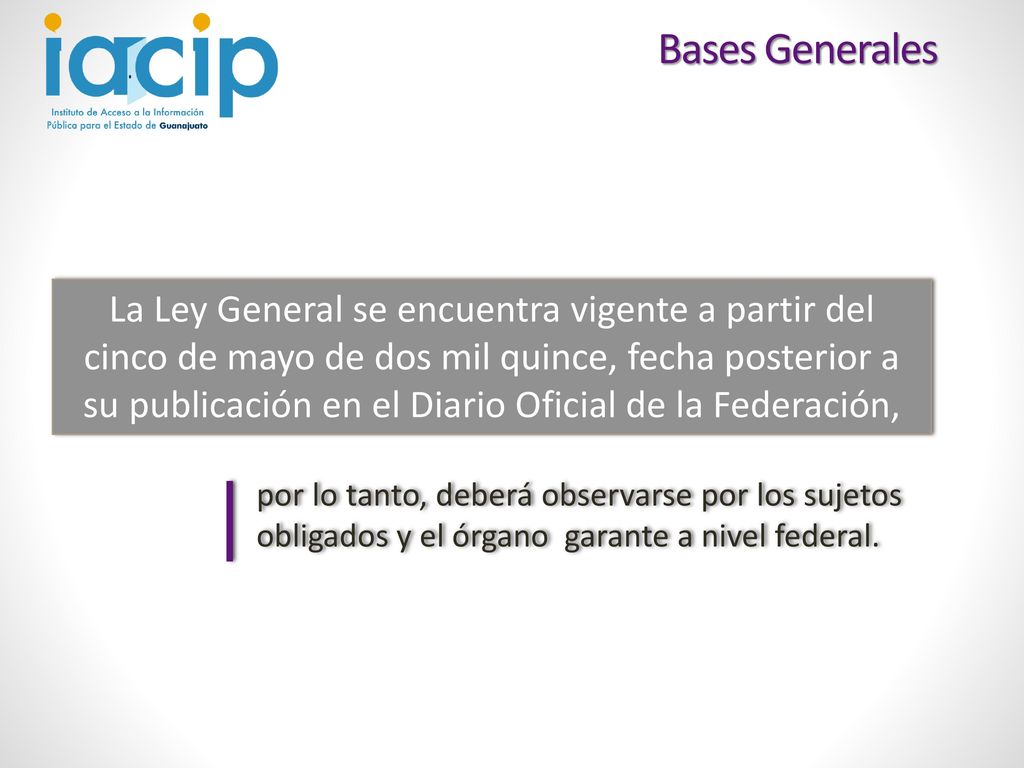 iacip
Instituto de Acceso a la Información Pública para el Estado de Guanajuato

Bases Generales

La Ley General se encuentra vigente a partir del cinco de mayo de dos mil quince, fecha posterior a su publicación en el Diario Oficial de la Federación,

por lo tanto, deberá observarse por los sujetos obligados y el órgano  garante a nivel federal.